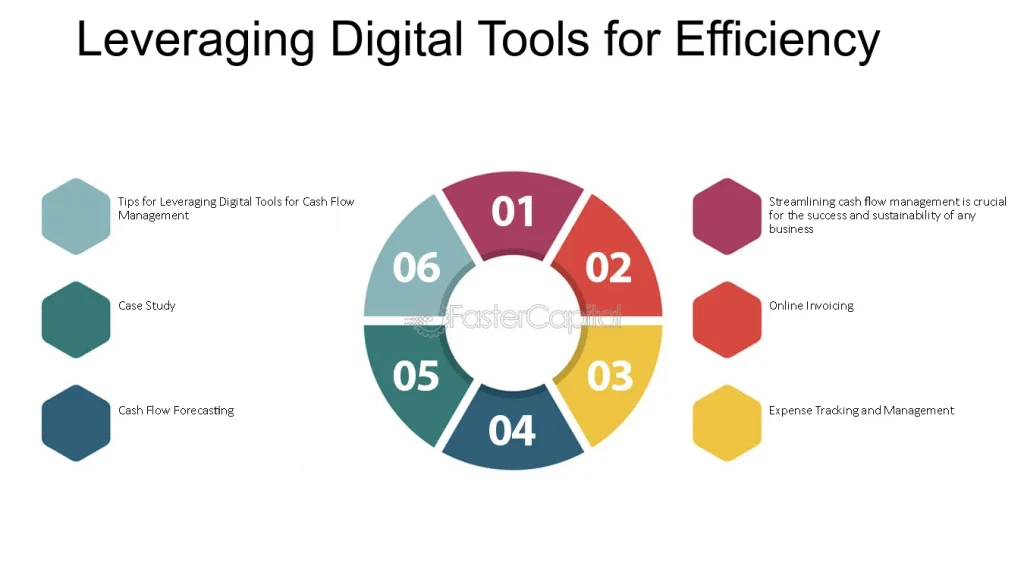 Leveraging Digital Tools for Efficiency

Tips for Leveraging Digital Tools for Cash Flow Management

Case Study

Cash Flow Forecasting

01

02

03

04

05

06

FasterCapital

Streamlining cash flow management is crucial for the success and sustainability of any business

Online Invoicing

Expense Tracking and Management